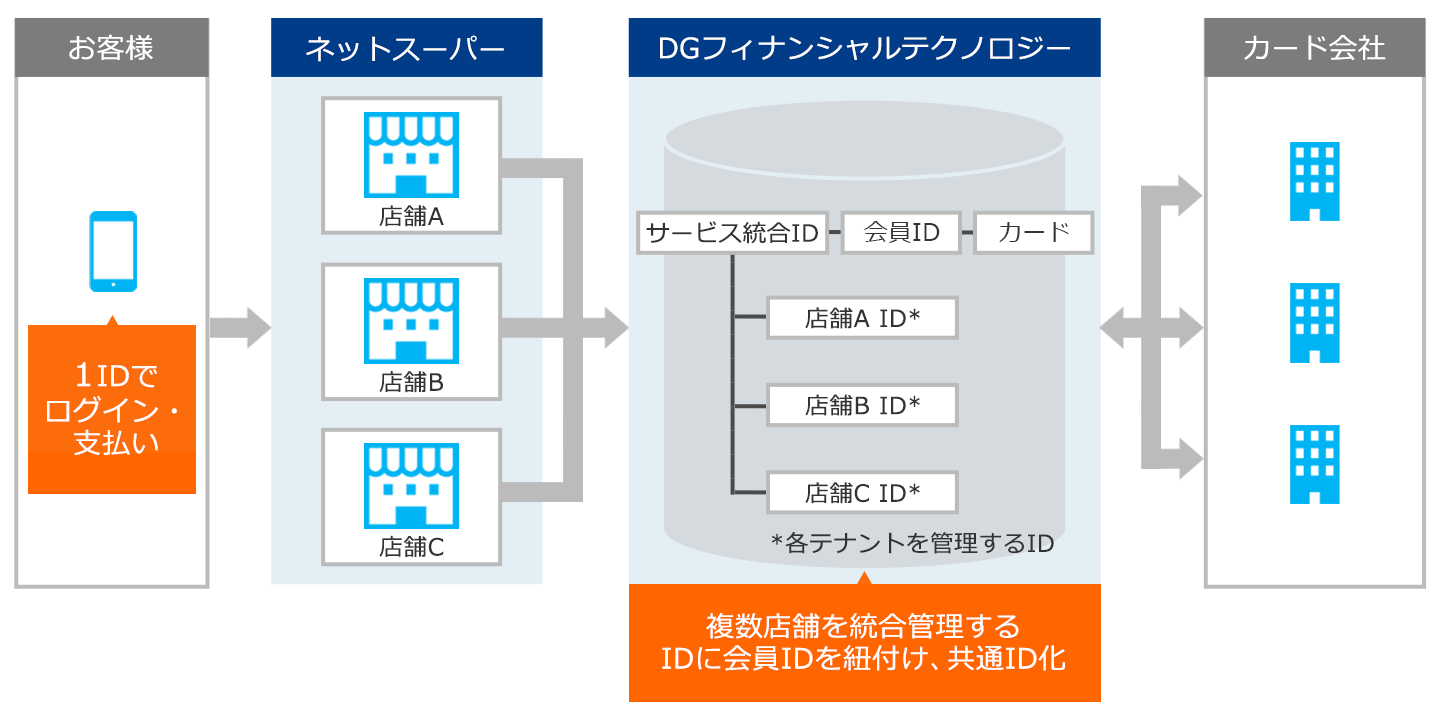 お客様

1IDで
ログイン・
支払い

ネットスーパー

店舗A

店舗B

店舗C

DGフィナンシャルテクノロジー

サービス統合ID
会員ID
カード

店舗A ID*

店舗B ID*

店舗C ID*

*各テナントを管理するID

複数店舗を統合管理する
IDに会員IDを紐付け、共通ID化

カード会社